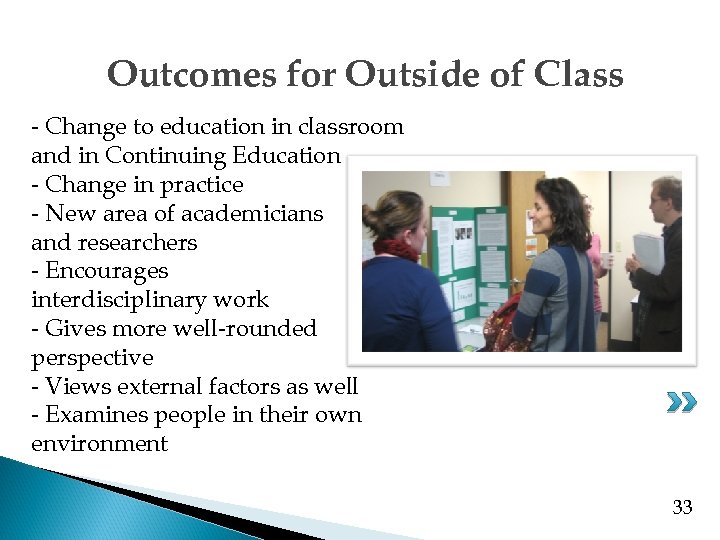 Outcomes for Outside of Class

- Change to education in classroom and in Continuing Education
- Change in practice
- New area of academicians and researchers
- Encourages interdisciplinary work
- Gives more well-rounded perspective
- Views external factors as well
- Examines people in their own environment

33